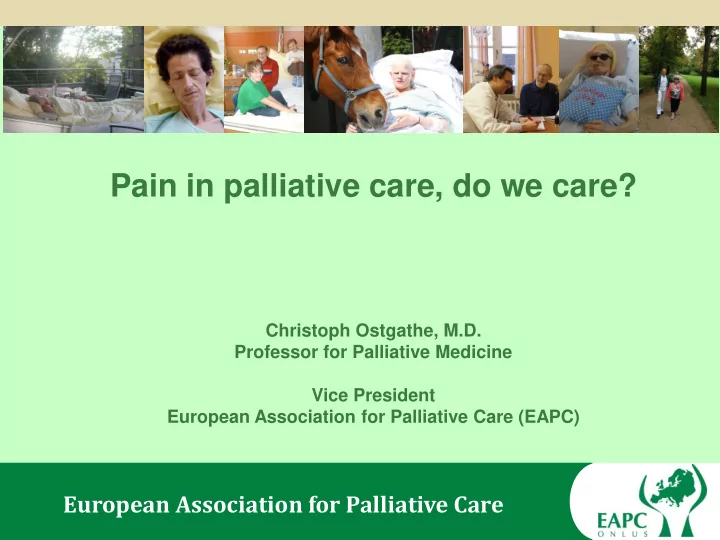 Pain in palliative care, do we care?

Christoph Ostgathe, M.D.
Professor for Palliative Medicine

Vice President
European Association for Palliative Care (EAPC)

European Association for Palliative Care

EAPC
ONLUS